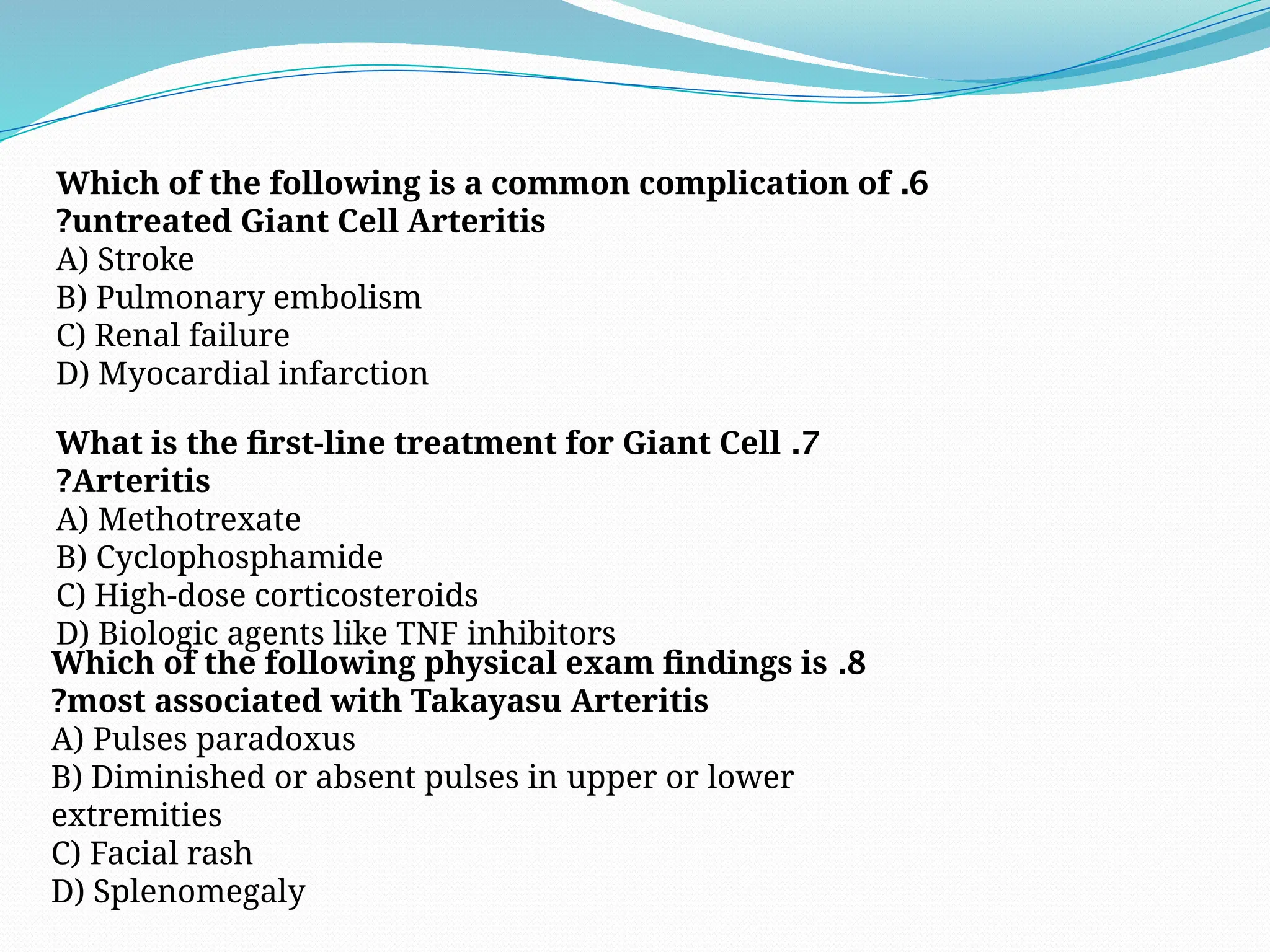 Which of the following is a common complication of .6 ?untreated Giant Cell Arteritis
A) Stroke
B) Pulmonary embolism
C) Renal failure
D) Myocardial infarction

What is the first-line treatment for Giant Cell .7 ?Arteritis
A) Methotrexate
B) Cyclophosphamide
C) High-dose corticosteroids
D) Biologic agents like TNF inhibitors

Which of the following physical exam findings is .8 ?most associated with Takayasu Arteritis
A) Pulses paradoxus
B) Diminished or absent pulses in upper or lower extremities
C) Facial rash
D) Splenomegaly